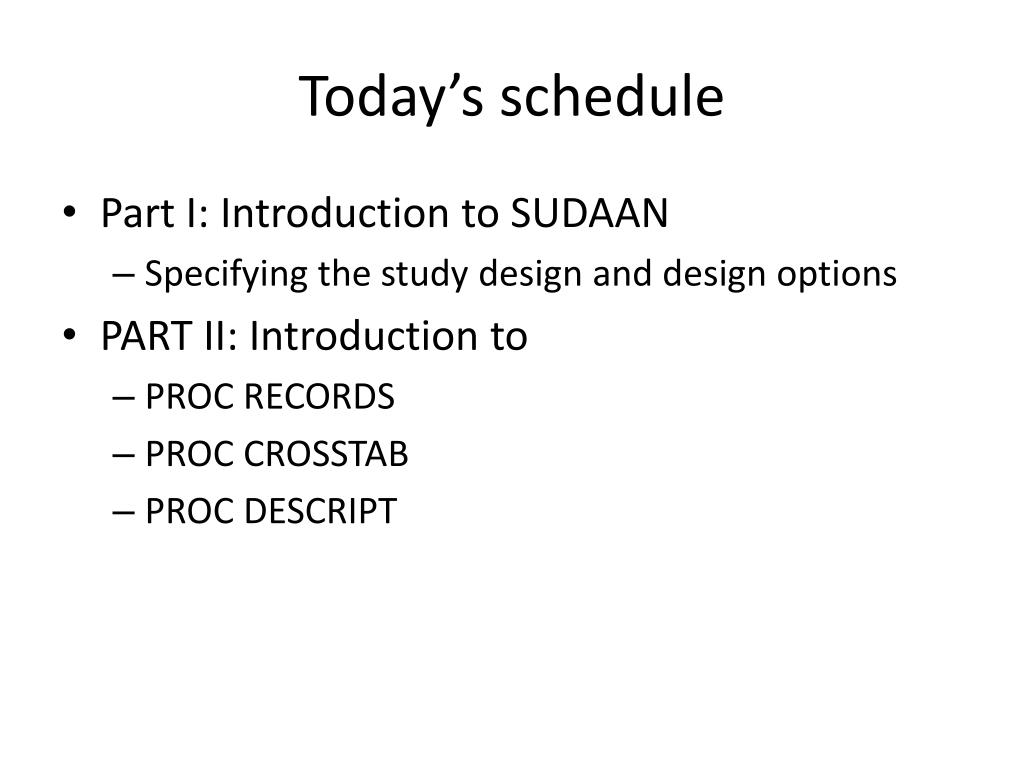 Today’s schedule

• Part I: Introduction to SUDAAN
– Specifying the study design and design options
• PART II: Introduction to
– PROC RECORDS
– PROC CROSSTAB
– PROC DESCRIPT